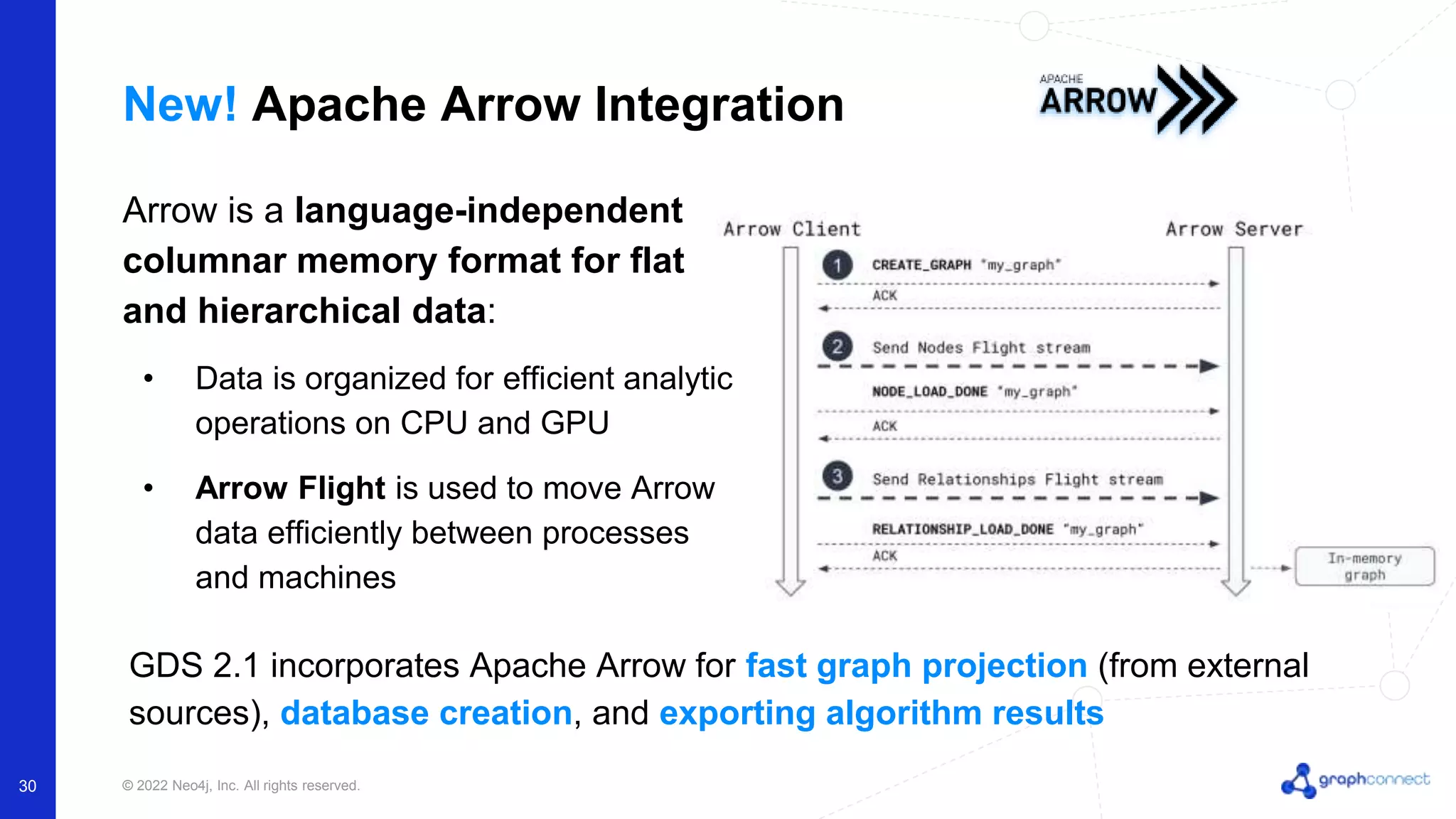 New! Apache Arrow Integration

APACHE ARROW

Arrow is a language-independent columnar memory format for flat and hierarchical data:

• Data is organized for efficient analytic operations on CPU and GPU

• Arrow Flight is used to move Arrow data efficiently between processes and machines

Arrow Client

Arrow Server

1 CREATE_GRAPH "my_graph"

ACK

2 Send Nodes Flight stream

NODE_LOAD_DONE "my_graph"

ACK

3 Send Relationships Flight stream

RELATIONSHIP_LOAD_DONE "my_graph"

ACK

In-memory graph

GDS 2.1 incorporates Apache Arrow for fast graph projection (from external sources), database creation, and exporting algorithm results

30

© 2022 Neo4j, Inc. All rights reserved.

graphconnect